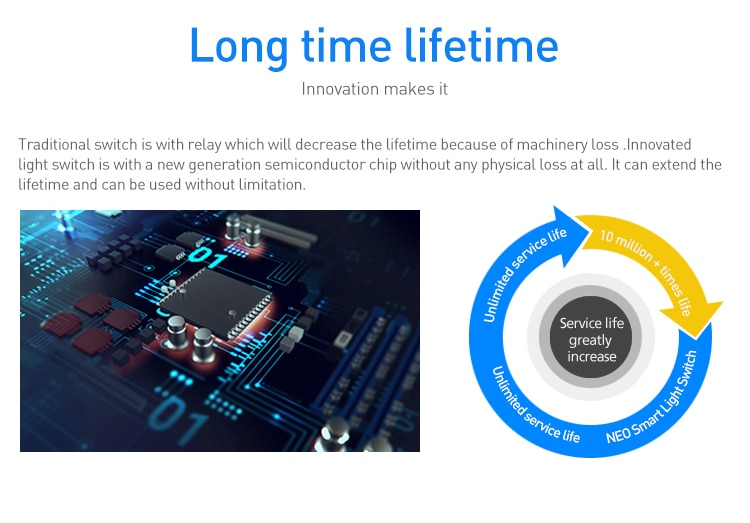 Long time lifetime

Innovation makes it

Traditional switch is with relay which will decrease the lifetime because of machinery loss .Innovated light switch is with a new generation semiconductor chip without any physical loss at all. It can extend the lifetime and can be used without limitation.

01

01

Unlimited service life

10 million + times life

Service life greatly increase

Unlimited service life

NEO Smart Light Switch